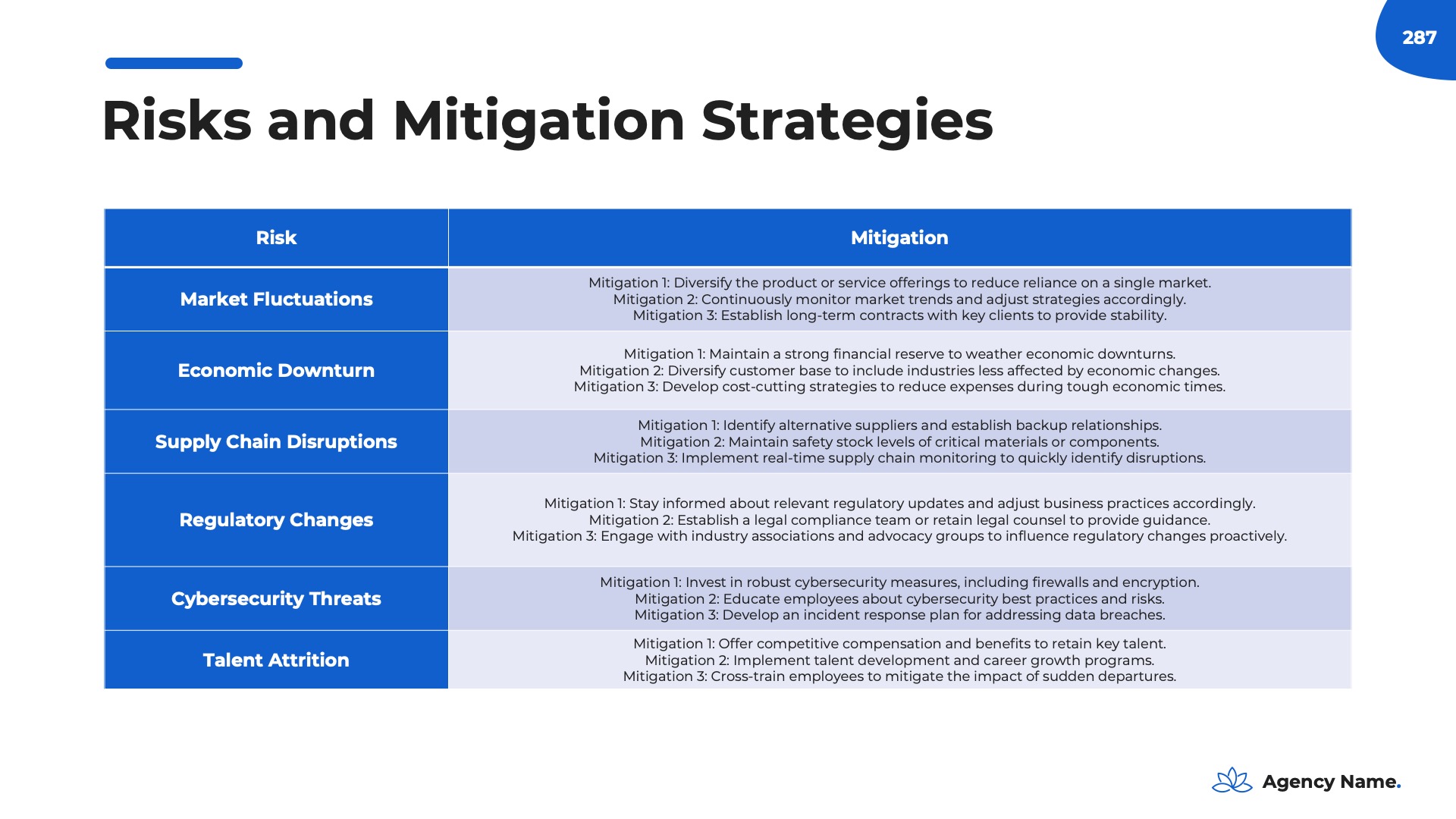 287

Risks and Mitigation Strategies

| Risk | Mitigation |
|---|---|
| Market Fluctuations | Mitigation 1: Diversify the product or service offerings to reduce reliance on a single market. Mitigation 2: Continuously monitor market trends and adjust strategies accordingly. Mitigation 3: Establish long-term contracts with key clients to provide stability. |
| Economic Downturn | Mitigation 1: Maintain a strong financial reserve to weather economic downturns. Mitigation 2: Diversify customer base to include industries less affected by economic changes. Mitigation 3: Develop cost-cutting strategies to reduce expenses during tough economic times. |
| Supply Chain Disruptions | Mitigation 1: Identify alternative suppliers and establish backup relationships. Mitigation 2: Maintain safety stock levels of critical materials or components. Mitigation 3: Implement real-time supply chain monitoring to quickly identify disruptions. |
| Regulatory Changes | Mitigation 1: Stay informed about relevant regulatory updates and adjust business practices accordingly. Mitigation 2: Establish a legal compliance team or retain legal counsel to provide guidance. Mitigation 3: Engage with industry associations and advocacy groups to influence regulatory changes proactively. |
| Cybersecurity Threats | Mitigation 1: Invest in robust cybersecurity measures, including firewalls and encryption. Mitigation 2: Educate employees about cybersecurity best practices and risks. Mitigation 3: Develop an incident response plan for addressing data breaches. |
| Talent Attrition | Mitigation 1: Offer competitive compensation and benefits to retain key talent. Mitigation 2: Implement talent development and career growth programs. Mitigation 3: Cross-train employees to mitigate the impact of sudden departures. |

Agency Name.